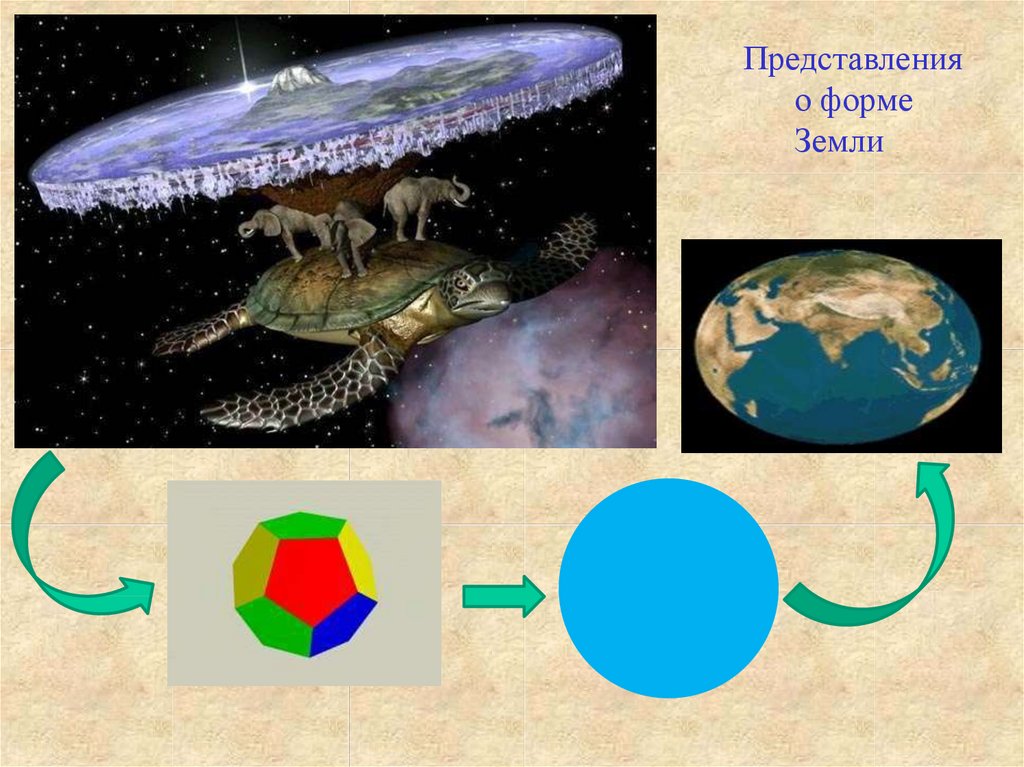 Представления
о форме
Земли